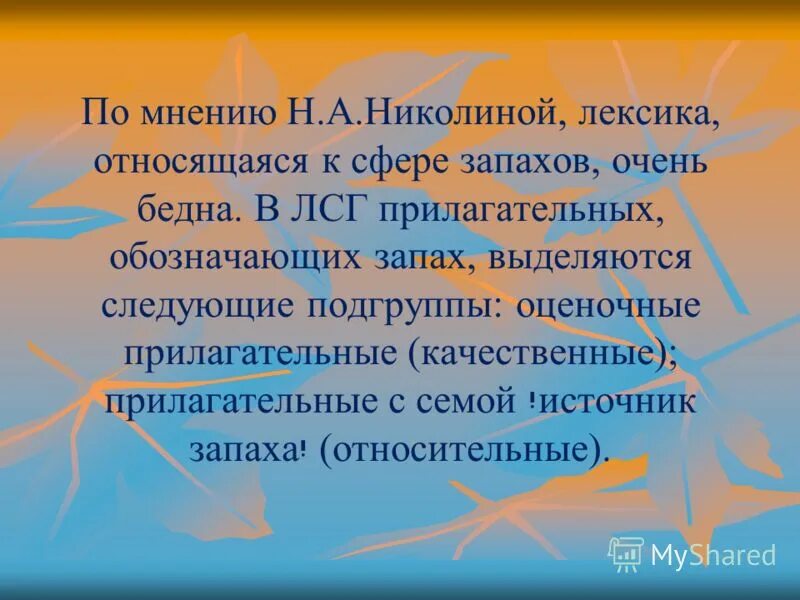 По мнению Н.А.Николиной, лексика, относящаяся к сфере запахов, очень бедна. В ЛСГ прилагательных, обозначающих запах, выделяются следующие подгруппы: оценочные прилагательные (качественные); прилагательные с семой !источник запаха! (относительные).

MyShared